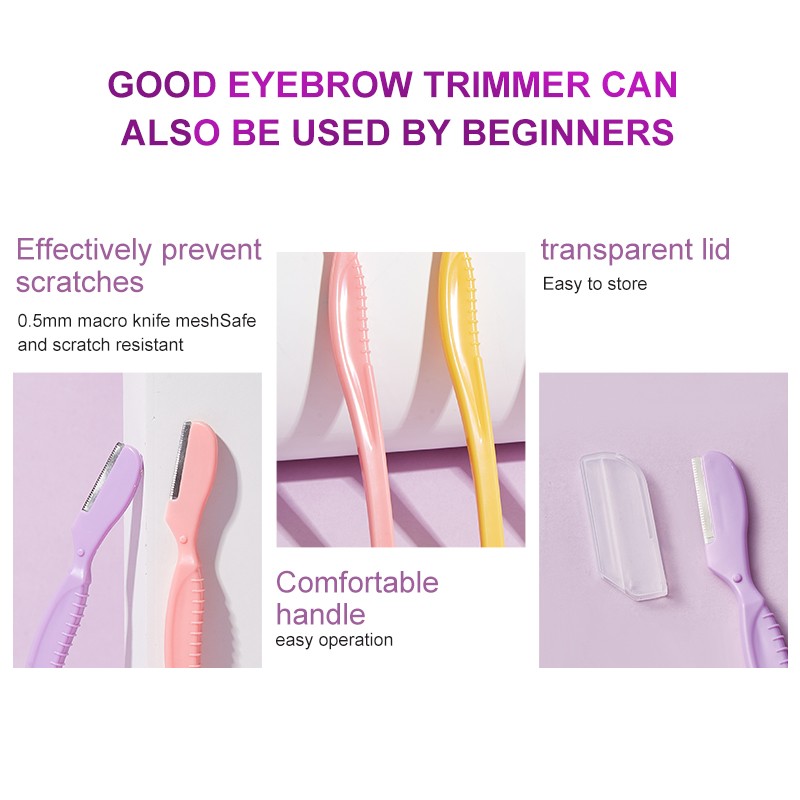 GOOD EYEBROW TRIMMER CAN ALSO BE USED BY BEGINNERS

Effectively prevent scratches
0.5mm macro knife meshSafe and scratch resistant

Comfortable handle
easy operation

transparent lid
Easy to store